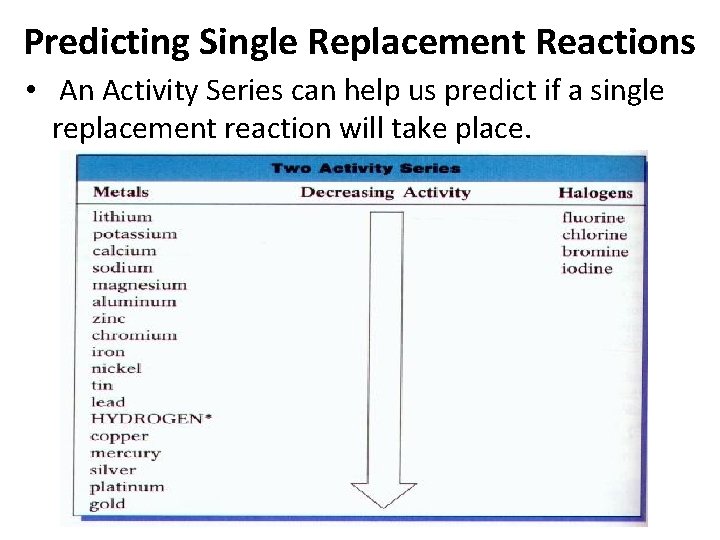 Predicting Single Replacement Reactions

• An Activity Series can help us predict if a single replacement reaction will take place.

Two Activity Series

| Metals | Decreasing Activity | Halogens |
|---|---|---|
| lithium | | fluorine |
| potassium | | chlorine |
| calcium | | bromine |
| sodium | | iodine |
| magnesium | | |
| aluminum | | |
| zinc | | |
| chromium | | |
| iron | | |
| nickel | | |
| tin | | |
| lead | | |
| HYDROGEN* | | |
| copper | | |
| mercury | | |
| silver | | |
| platinum | | |
| gold | | |